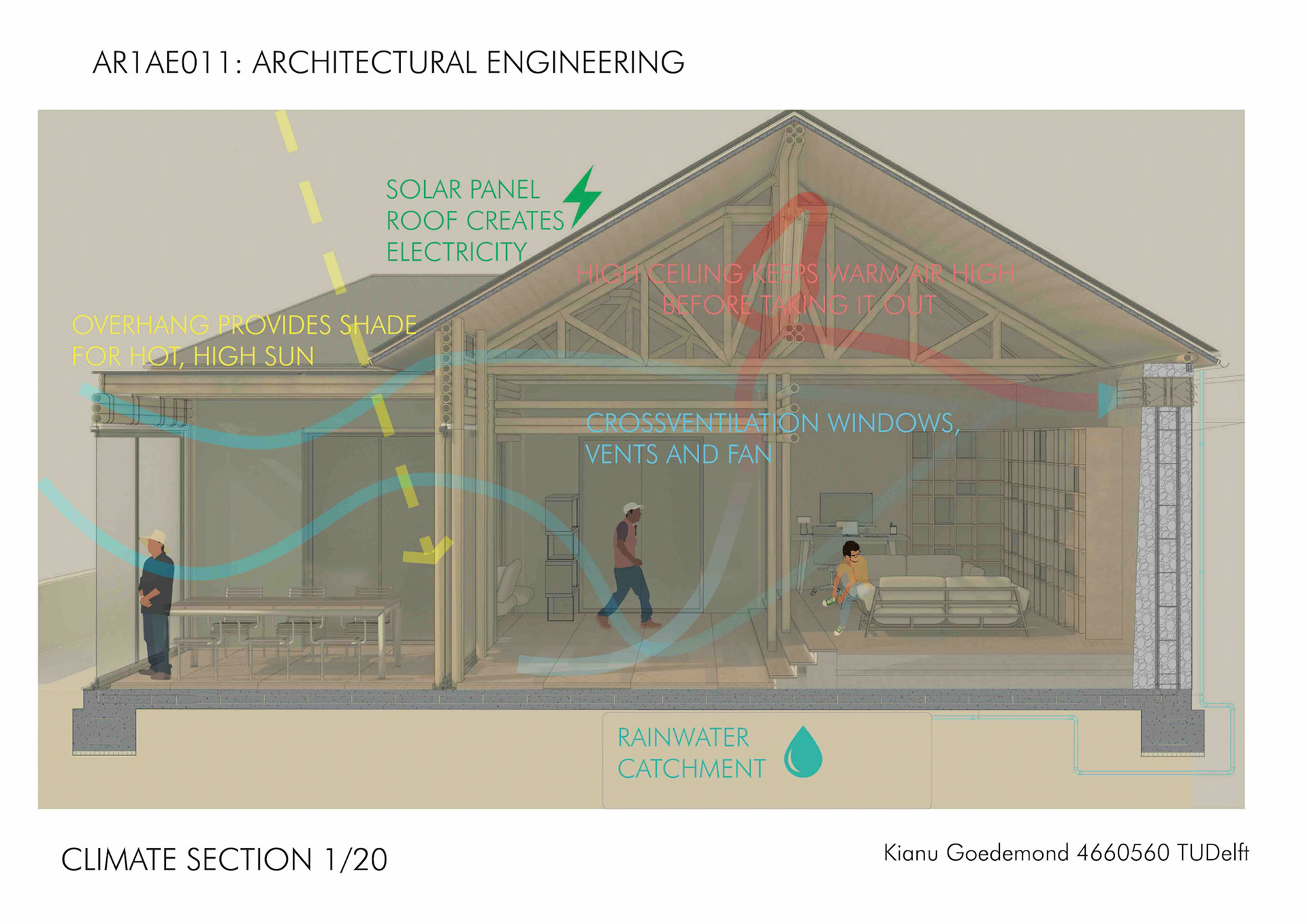 AR1AE011: ARCHITECTURAL ENGINEERING

SOLAR PANEL ROOF CREATES ELECTRICITY

HIGH CEILING KEEPS WARM AIR HIGH BEFORE TAKING IT OUT

OVERHANG PROVIDES SHADE FOR HOT, HIGH SUN

CROSSVENTILATION WINDOWS, VENTS AND FAN

RAINWATER CATCHMENT

CLIMATE SECTION 1/20

Kianu Goedemond 4660560 TUDelft